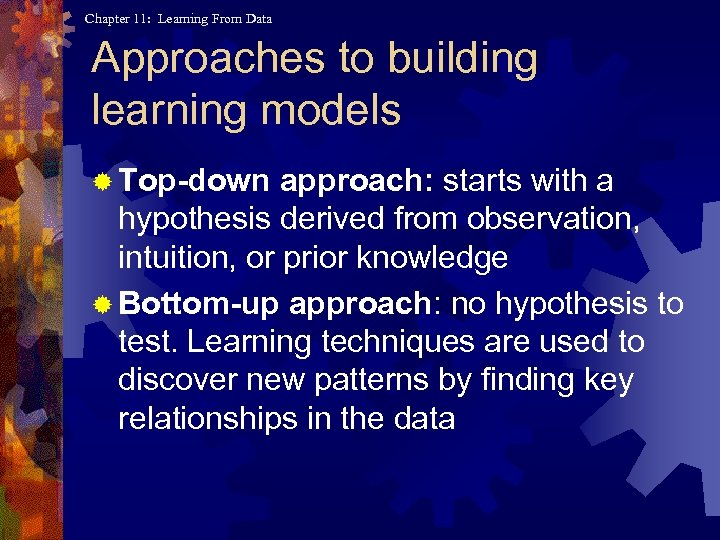 Chapter 11: Learning From Data

Approaches to building learning models

Top-down approach: starts with a hypothesis derived from observation, intuition, or prior knowledge

Bottom-up approach: no hypothesis to test. Learning techniques are used to discover new patterns by finding key relationships in the data